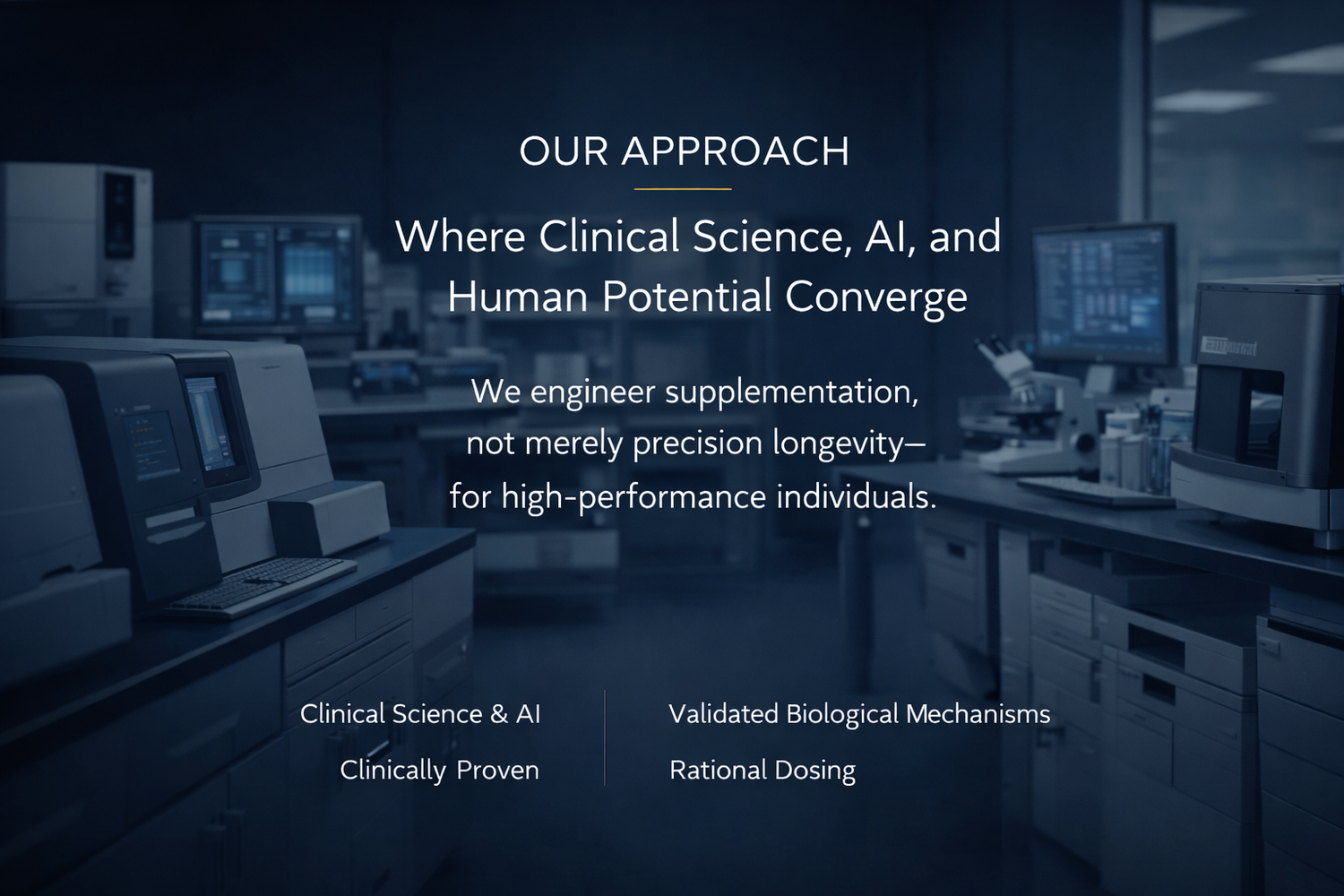 OUR APPROACH

Where Clinical Science, AI, and Human Potential Converge

We engineer supplementation, not merely precision longevity— for high-performance individuals.

Clinical Science & AI

Clinically Proven

Validated Biological Mechanisms

Rational Dosing